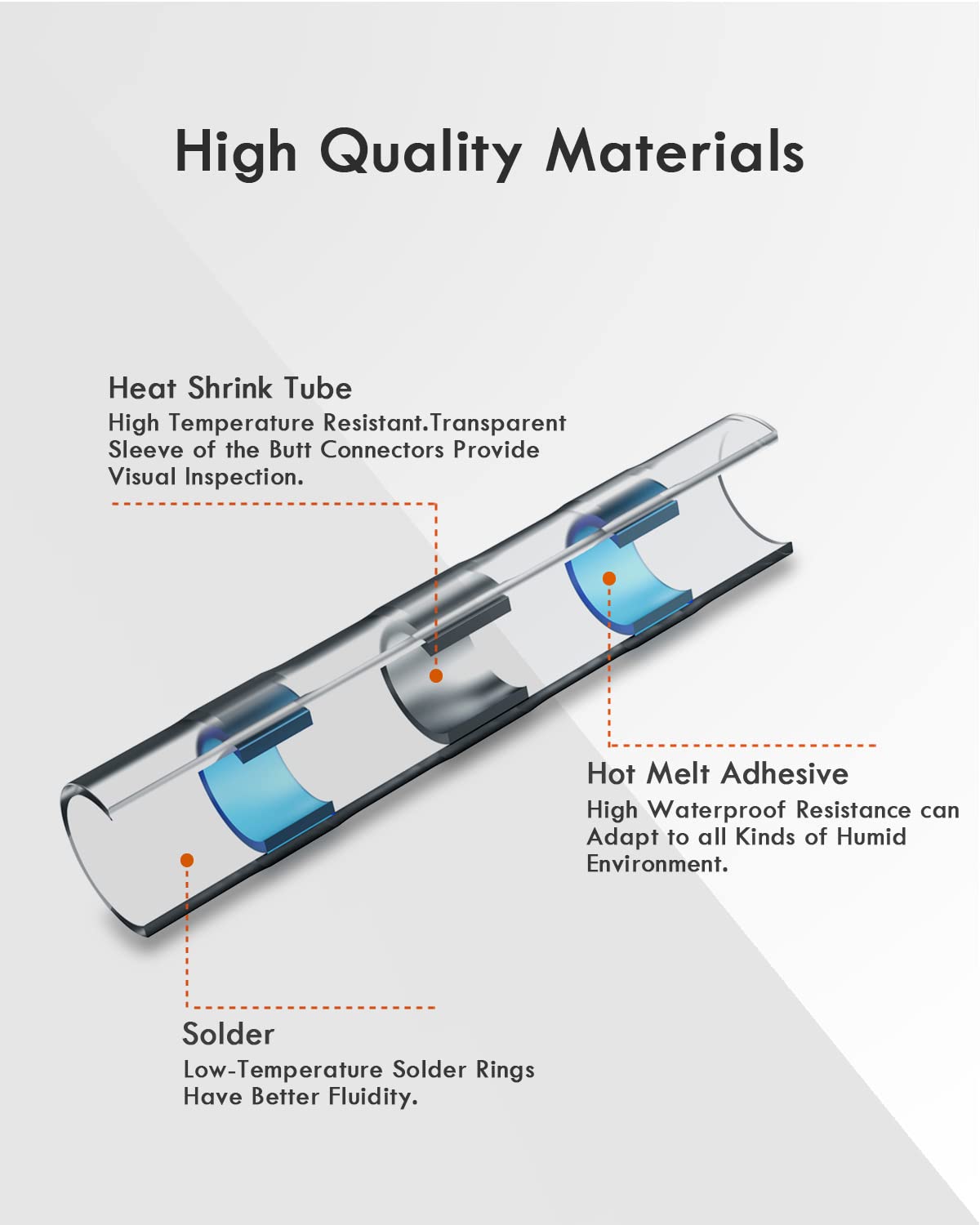 High Quality Materials

Heat Shrink Tube
High Temperature Resistant.Transparent Sleeve of the Butt Connectors Provide Visual Inspection.

Hot Melt Adhesive
High Waterproof Resistance can Adapt to all Kinds of Humid Environment.

Solder
Low-Temperature Solder Rings Have Better Fluidity.